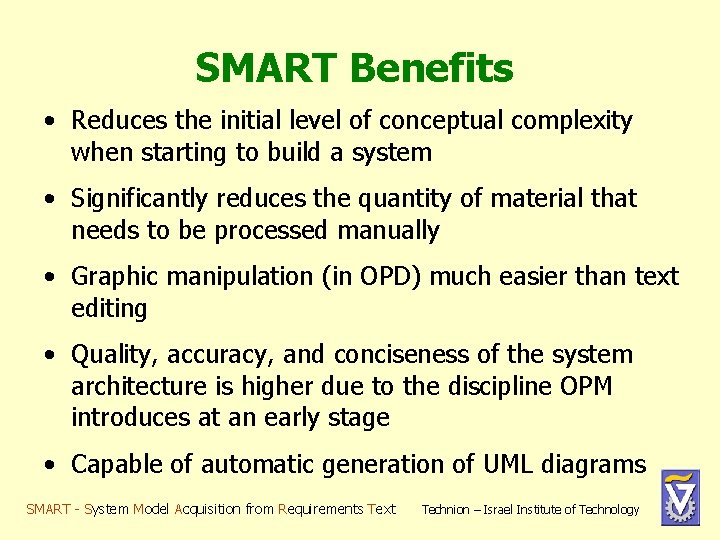 SMART Benefits

• Reduces the initial level of conceptual complexity when starting to build a system

• Significantly reduces the quantity of material that needs to be processed manually

• Graphic manipulation (in OPD) much easier than text editing

• Quality, accuracy, and conciseness of the system architecture is higher due to the discipline OPM introduces at an early stage

• Capable of automatic generation of UML diagrams

SMART - System Model Acquisition from Requirements Text

Technion – Israel Institute of Technology